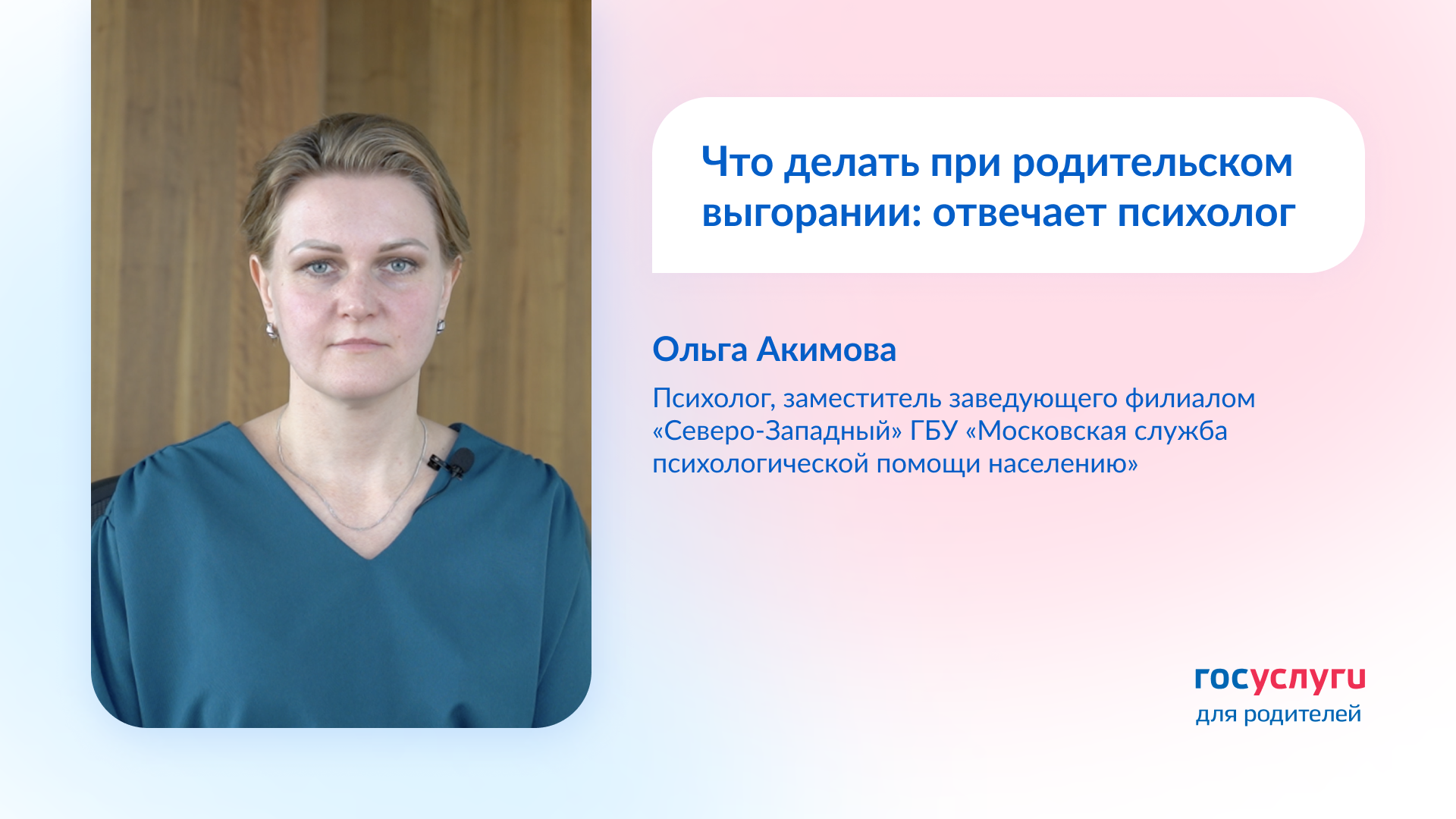 Что делать при родительском выгорании: отвечает психолог

Ольга Акимова

Психолог, заместитель заведующего филиалом «Северо-Западный» ГБУ «Московская служба психологической помощи населению»

госуслуги
для родителей